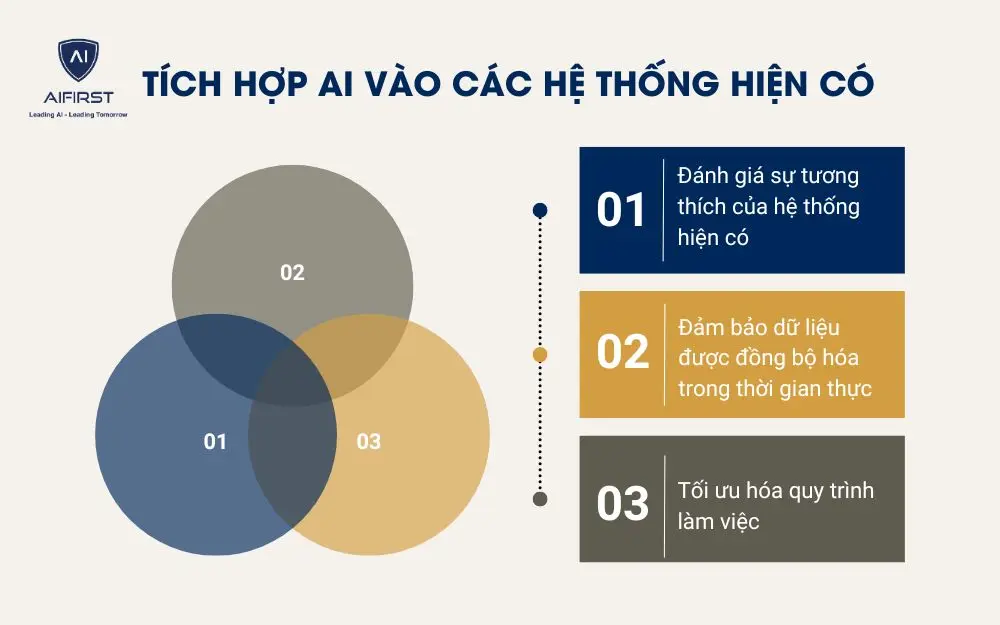 AI
AIFIRST
Leading AI - Leading Tomorrow

TÍCH HỢP AI VÀO CÁC HỆ THỐNG HIỆN CÓ

02

01

03

01 Đánh giá sự tương thích của hệ thống hiện có

02 Đảm bảo dữ liệu được đồng bộ hóa trong thời gian thực

03 Tối ưu hóa quy trình làm việc